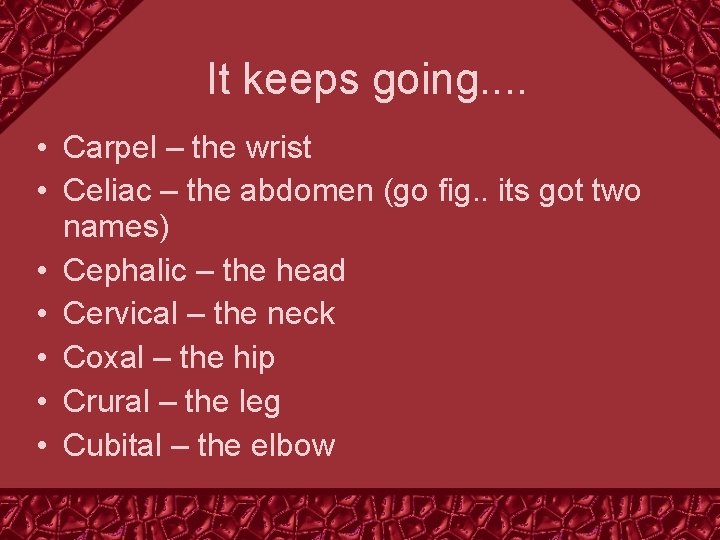 It keeps going....

• Carpel – the wrist
• Celiac – the abdomen (go fig.. its got two names)
• Cephalic – the head
• Cervical – the neck
• Coxal – the hip
• Crural – the leg
• Cubital – the elbow